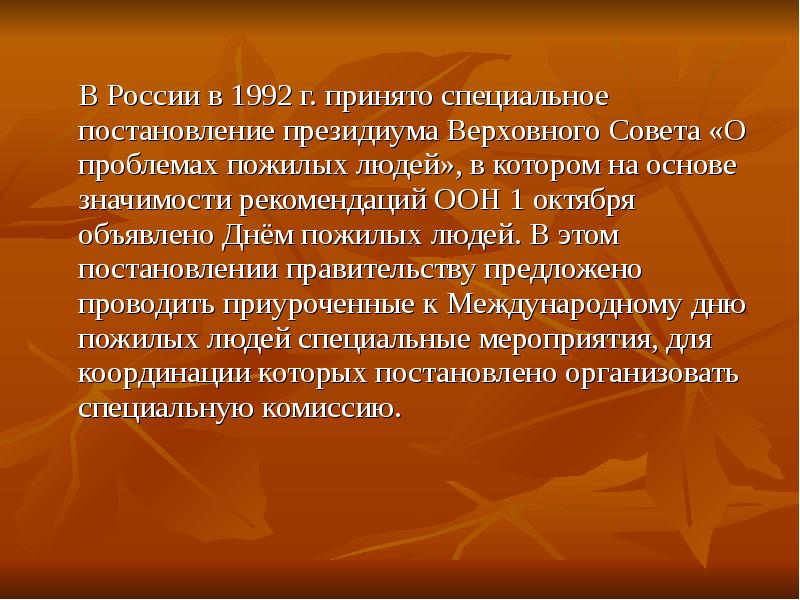 В России в 1992 г. принято специальное постановление президиума Верховного Совета «О проблемах пожилых людей», в котором на основе значимости рекомендаций ООН 1 октября объявлено Днём пожилых людей. В этом постановлении правительству предложено проводить приуроченные к Международному дню пожилых людей специальные мероприятия, для координации которых постановлено организовать специальную комиссию.